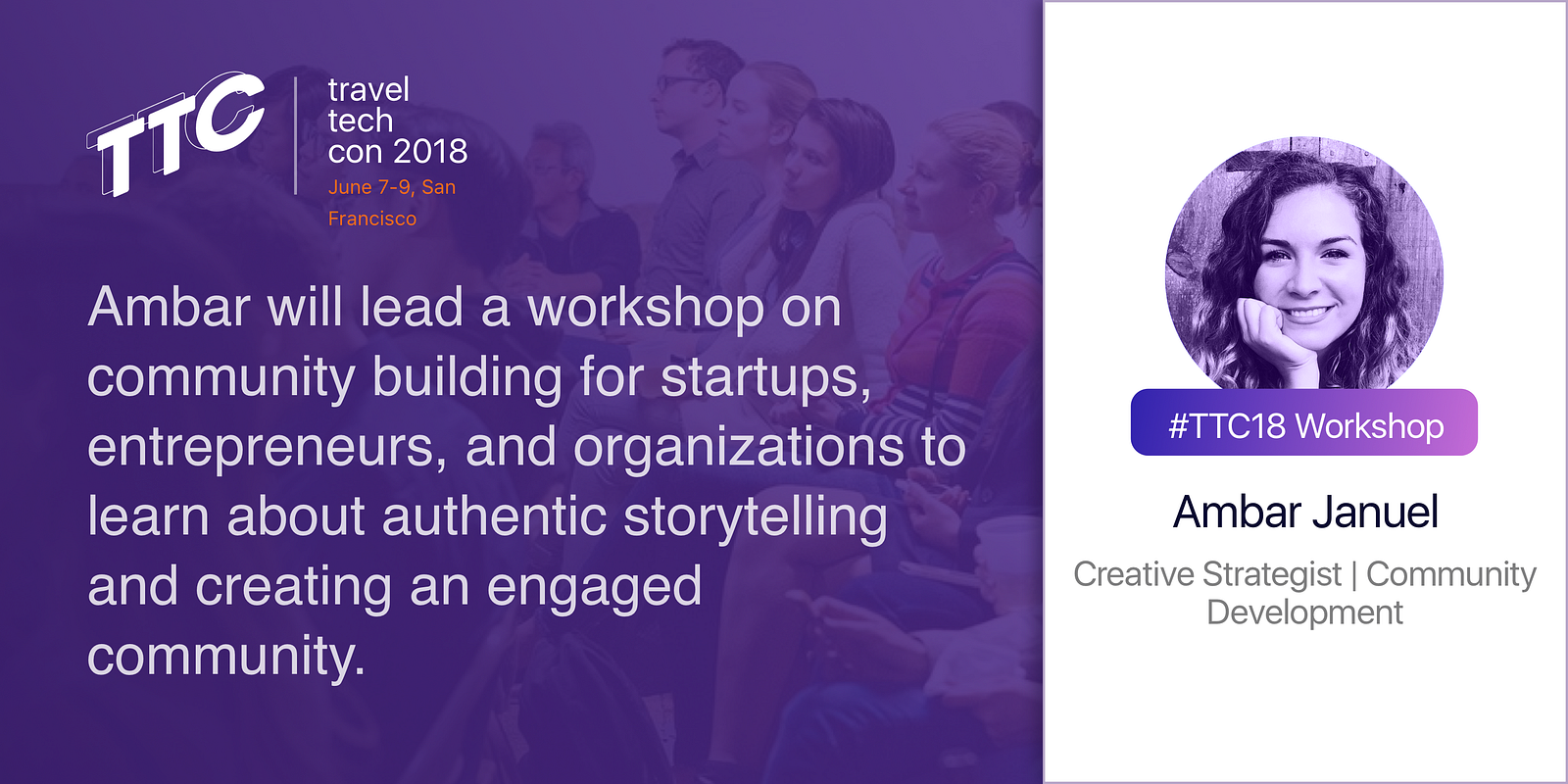 TTC

travel tech con 2018

June 7-9, San Francisco

Ambar will lead a workshop on community building for startups, entrepreneurs, and organizations to learn about authentic storytelling and creating an engaged community.

#TTC18 Workshop

Ambar Januel

Creative Strategist | Community Development